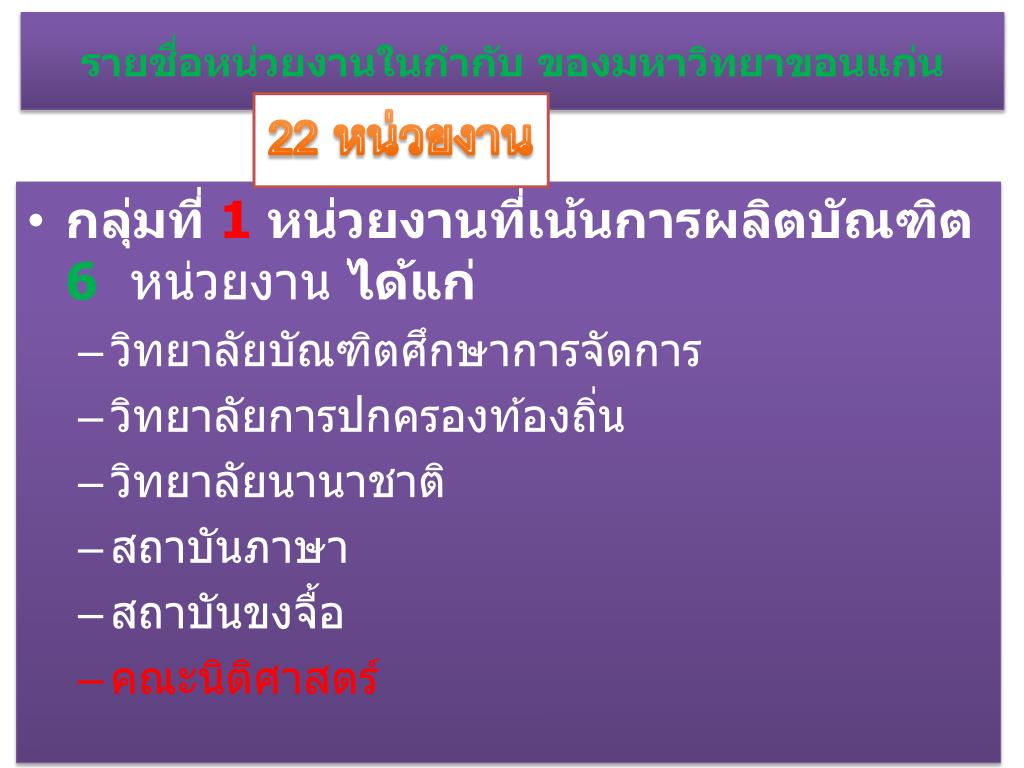 รายชื่อหน่วยงานในกำกับ ของมหาวิทยาขอนแก่น

22 หน่วยงาน

• กลุ่มที่ 1 หน่วยงานที่เน้นการผลิตบัณฑิต 6 หน่วยงาน ได้แก่

– วิทยาลัยบัณฑิตศึกษาการจัดการ

– วิทยาลัยการปกครองท้องถิ่น

– วิทยาลัยนานาชาติ

– สถาบันภาษา

– สถาบันขงจื้อ

– คณะนิติศาสตร์